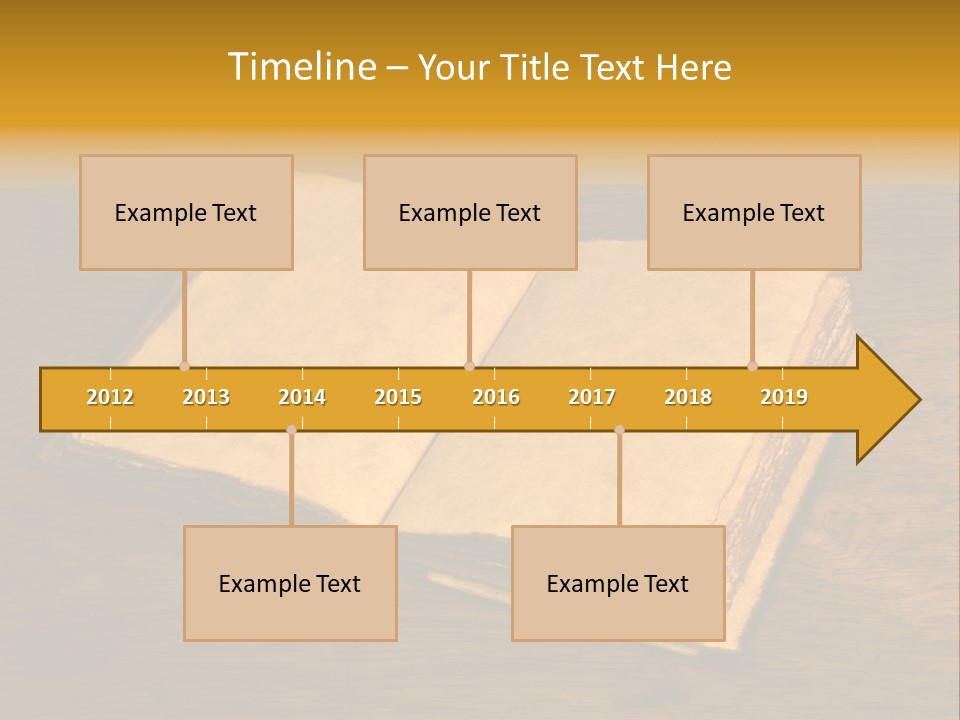 Timeline – Your Title Text Here

Example Text

Example Text

Example Text

2012 2013 2014 2015 2016 2017 2018 2019

Example Text

Example Text